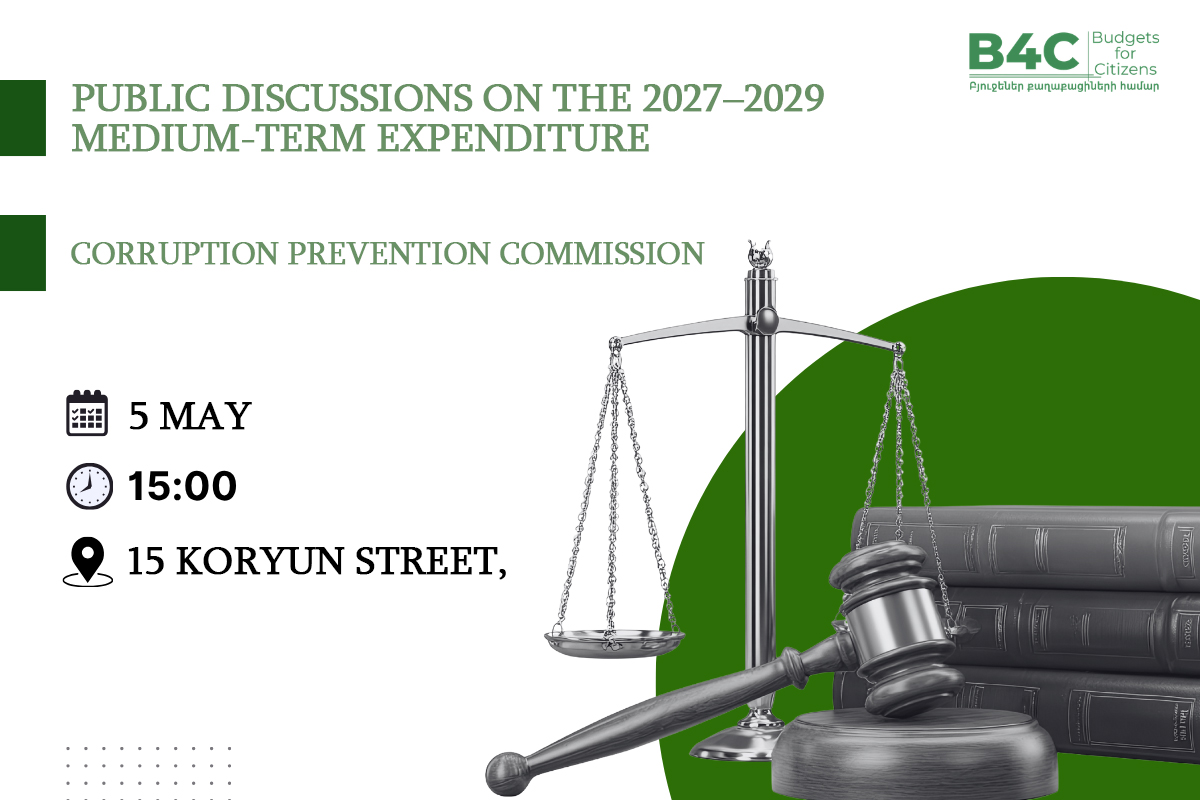 B4C Budgets for Citizens
Բյուջեներ քաղաքացիների համար

PUBLIC DISCUSSIONS ON THE 2027–2029 MEDIUM-TERM EXPENDITURE

CORRUPTION PREVENTION COMMISSION

5 MAY

15:00

15 KORYUN STREET,